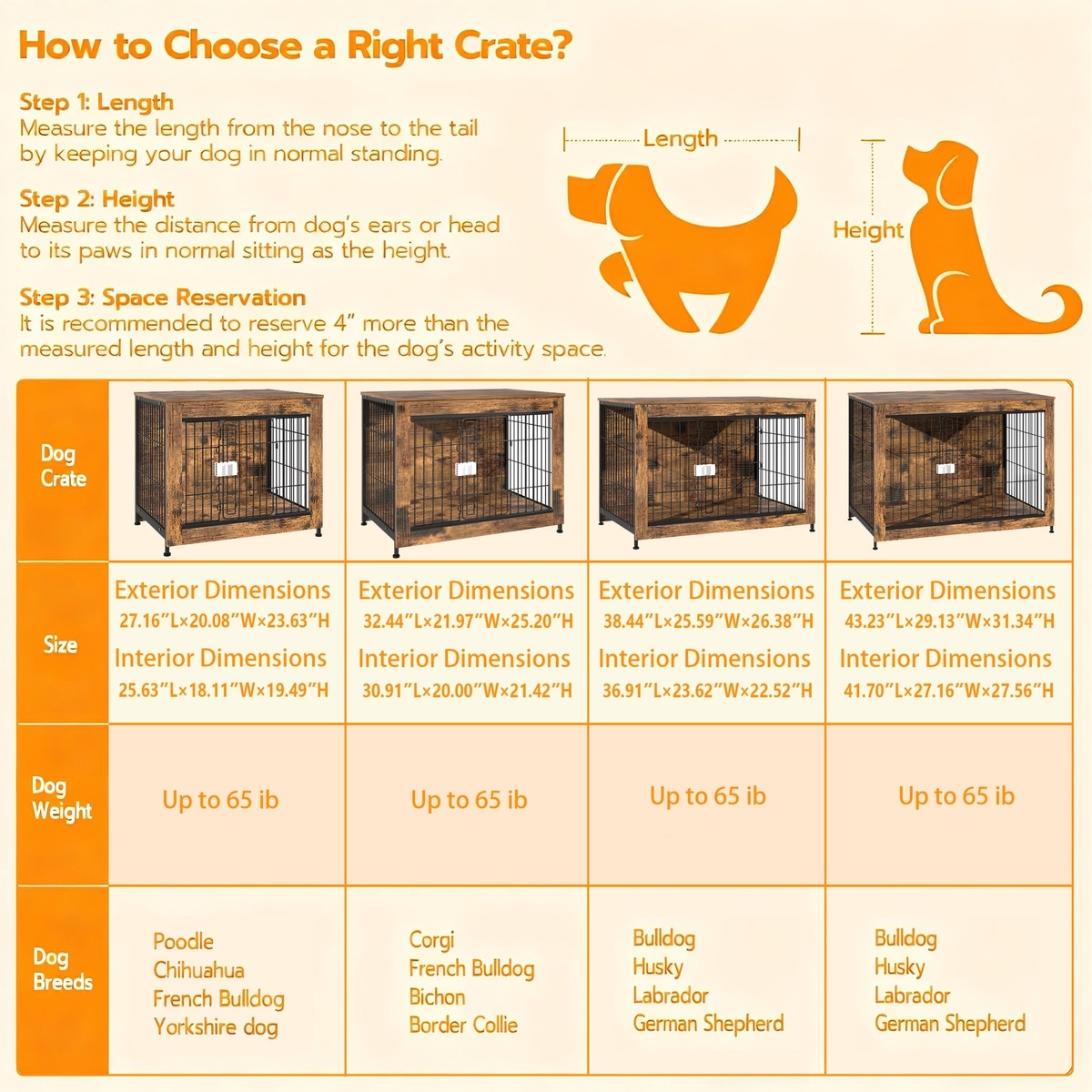 How to Choose a Right Crate?

Step 1: Length
Measure the length from the nose to the tail by keeping your dog in normal standing.

Step 2: Height
Measure the distance from dog's ears or head to its paws in normal sitting as the height.

Step 3: Space Reservation
It is recommended to reserve 4" more than the measured length and height for the dog's activity space.

Length

Height

| Dog Crate | | | | |
|---|---|---|---|---|
| Size | Exterior Dimensions 27.16"L×20.08"W×23.63"H Interior Dimensions 25.63"L×18.11"W×19.49"H | Exterior Dimensions 32.44"L×21.97"W×25.20"H Interior Dimensions 30.91"L×20.00"W×21.42"H | Exterior Dimensions 38.44"L×25.59"W×26.38"H Interior Dimensions 36.91"L×23.62"W×22.52"H | Exterior Dimensions 43.23"L×29.13"W×31.34"H Interior Dimensions 41.70"L×27.16"W×27.56"H |
| Dog Weight | Up to 65 ib | Up to 65 ib | Up to 65 ib | Up to 65 ib |
| Dog Breeds | Poodle Chihuahua French Bulldog Yorkshire dog | Corgi French Bulldog Bichon Border Collie | Bulldog Husky Labrador German Shepherd | Bulldog Husky Labrador German Shepherd |